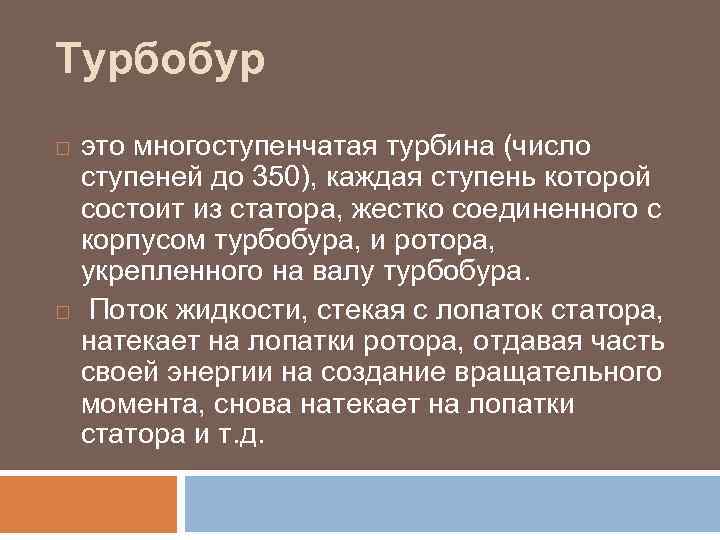 Турбобур

это многоступенчатая турбина (число ступеней до 350), каждая ступень которой состоит из статора, жестко соединенного с корпусом турбобура, и ротора, укрепленного на валу турбобура.

Поток жидкости, стекая с лопаток статора, натекает на лопатки ротора, отдавая часть своей энергии на создание вращательного момента, снова натекает на лопатки статора и т.д.